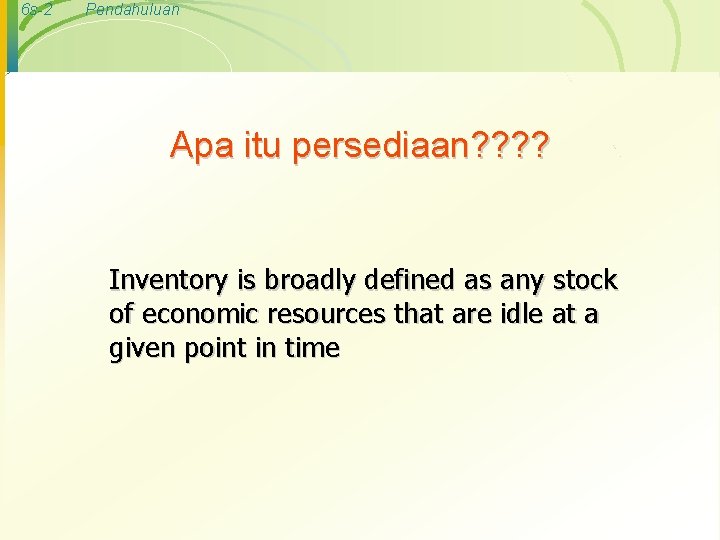 6s-2 Pendahuluan

Apa itu persediaan????

Inventory is broadly defined as any stock of economic resources that are idle at a given point in time